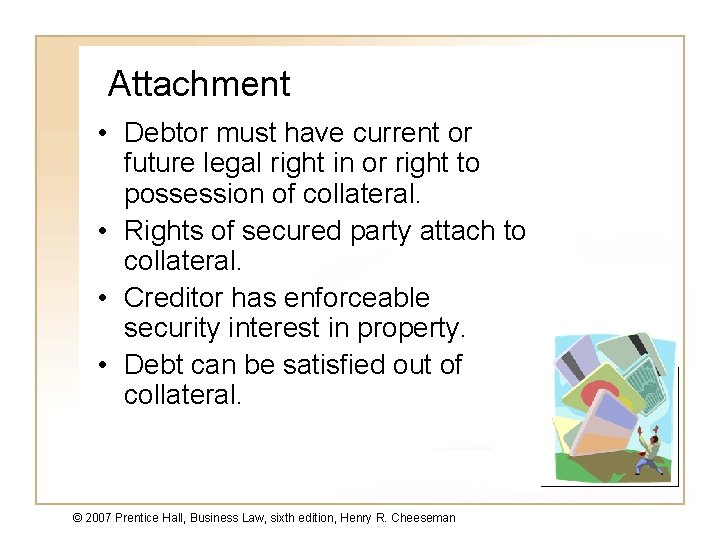 Attachment

• Debtor must have current or future legal right in or right to possession of collateral.
• Rights of secured party attach to collateral.
• Creditor has enforceable security interest in property.
• Debt can be satisfied out of collateral.

© 2007 Prentice Hall, Business Law, sixth edition, Henry R. Cheeseman